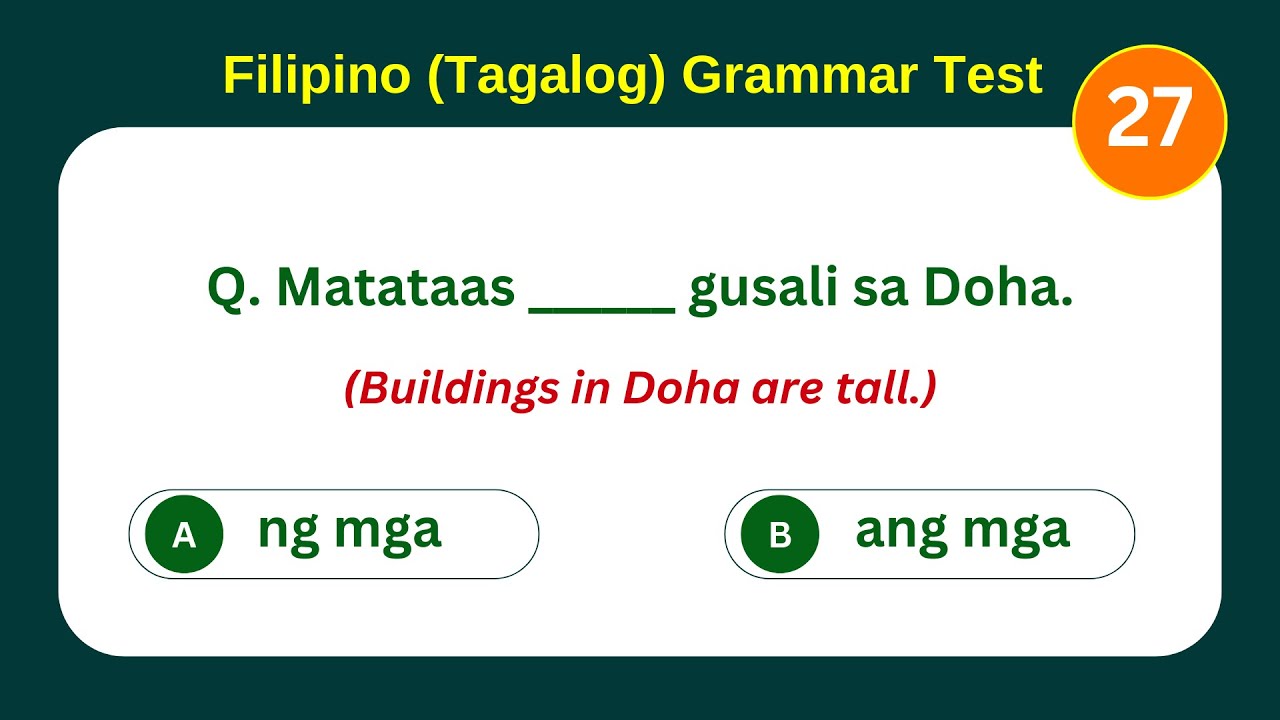 Filipino (Tagalog) Grammar Test

27

Q. Matataas ______ gusali sa Doha.

(Buildings in Doha are tall.)

A ng mga

B ang mga